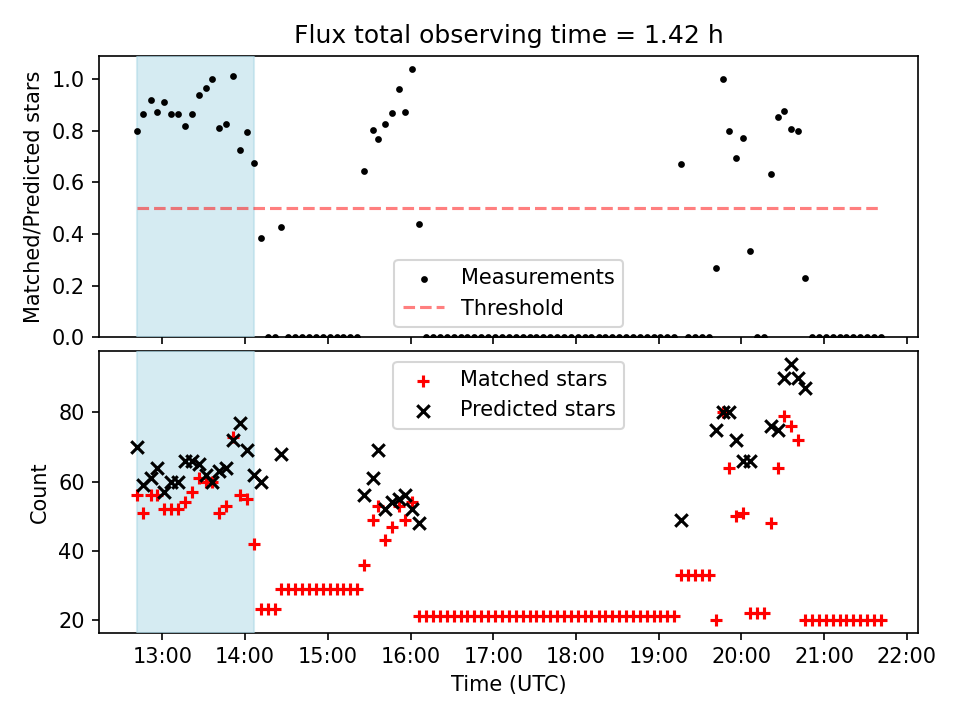 Flux total observing time = 1.42 h

Matched/Predicted stars

1.0
0.8
0.6
0.4
0.2
0.0

Measurements
Threshold

Count

80
60
40
20

Matched stars
Predicted stars

13:00
14:00
15:00
16:00
17:00
18:00
19:00
20:00
21:00
22:00

Time (UTC)